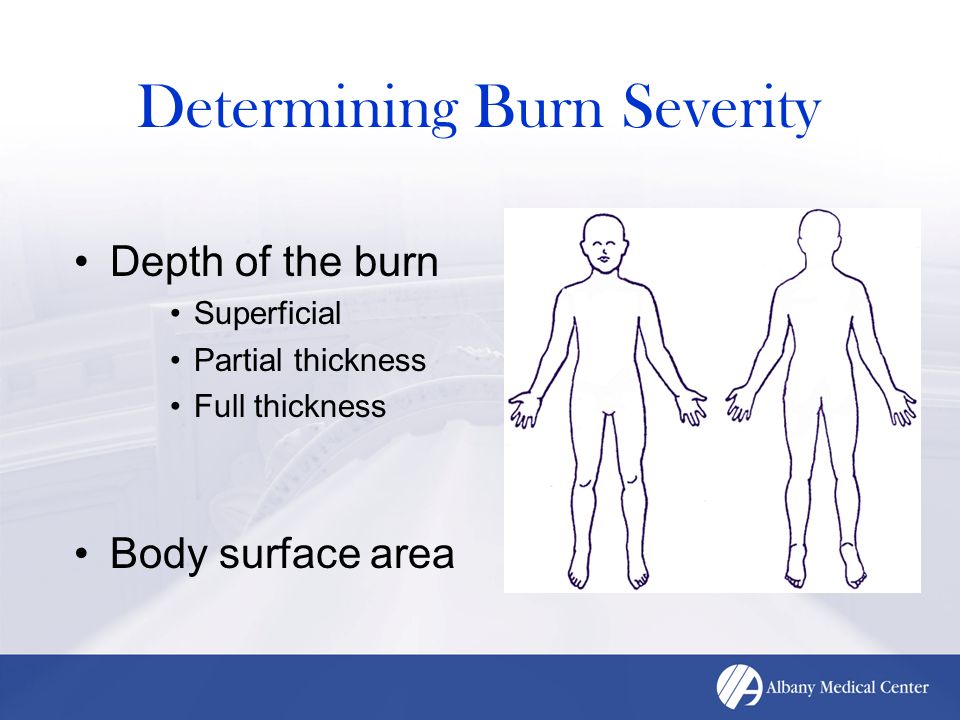 Determining Burn Severity

• Depth of the burn
  • Superficial
  • Partial thickness
  • Full thickness

• Body surface area

Albany Medical Center